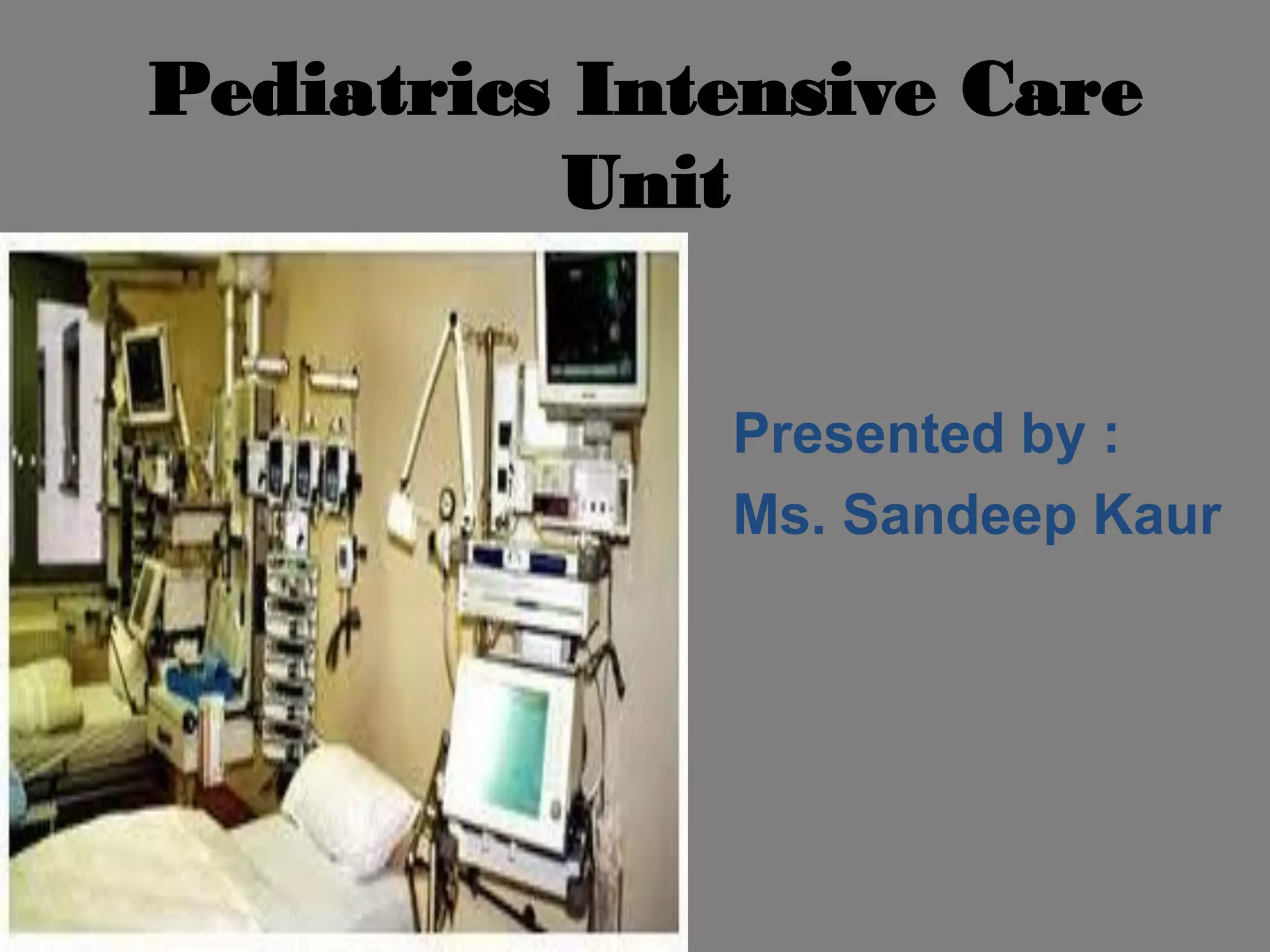 Pediatrics Intensive Care Unit

Presented by :
Ms. Sandeep Kaur